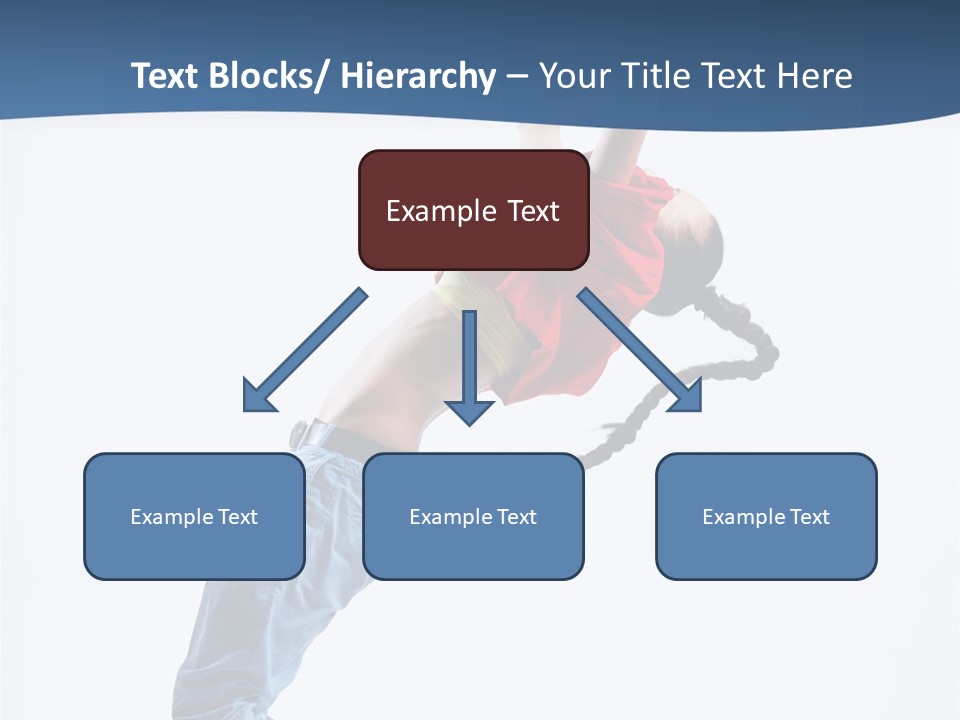 Text Blocks/ Hierarchy – Your Title Text Here

Example Text

Example Text

Example Text

Example Text